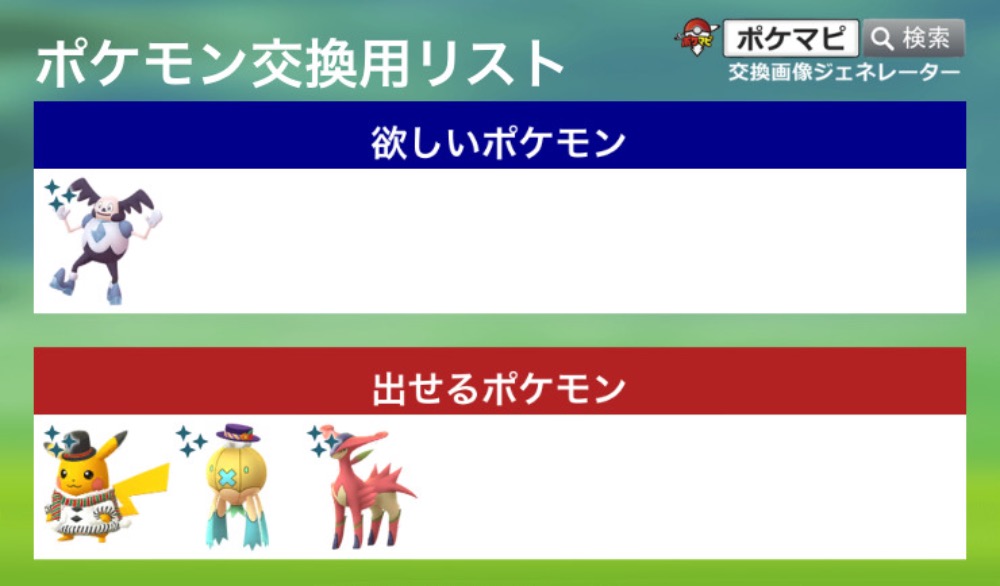 ポケモン交換用リスト

ポケマピ 検索
交換画像ジェネレーター

欲しいポケモン

出せるポケモン